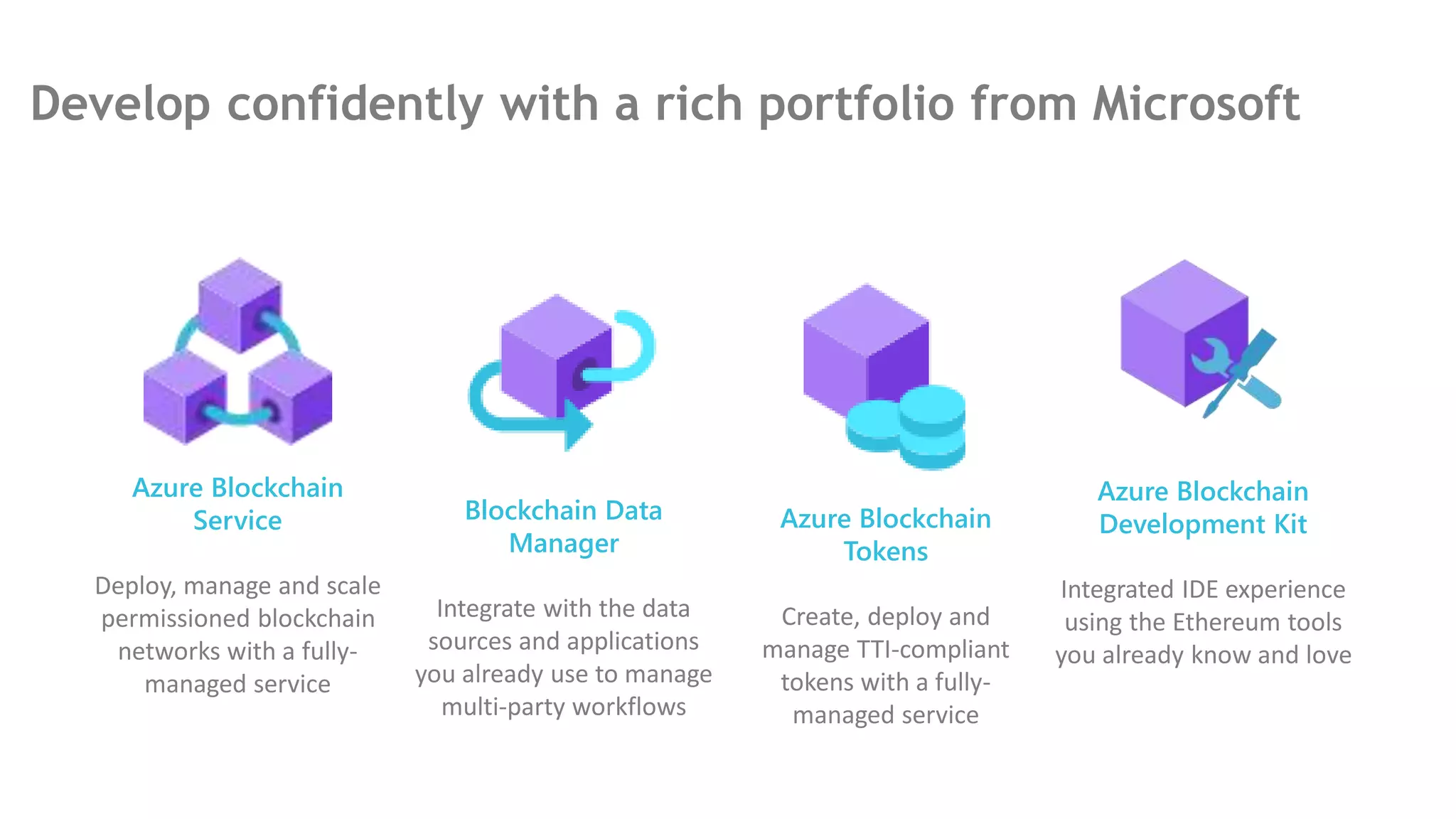 Develop confidently with a rich portfolio from Microsoft

Azure Blockchain Service

Deploy, manage and scale permissioned blockchain networks with a fully-managed service

Blockchain Data Manager

Integrate with the data sources and applications you already use to manage multi-party workflows

Azure Blockchain Tokens

Create, deploy and manage TTI-compliant tokens with a fully-managed service

Azure Blockchain Development Kit

Integrated IDE experience using the Ethereum tools you already know and love